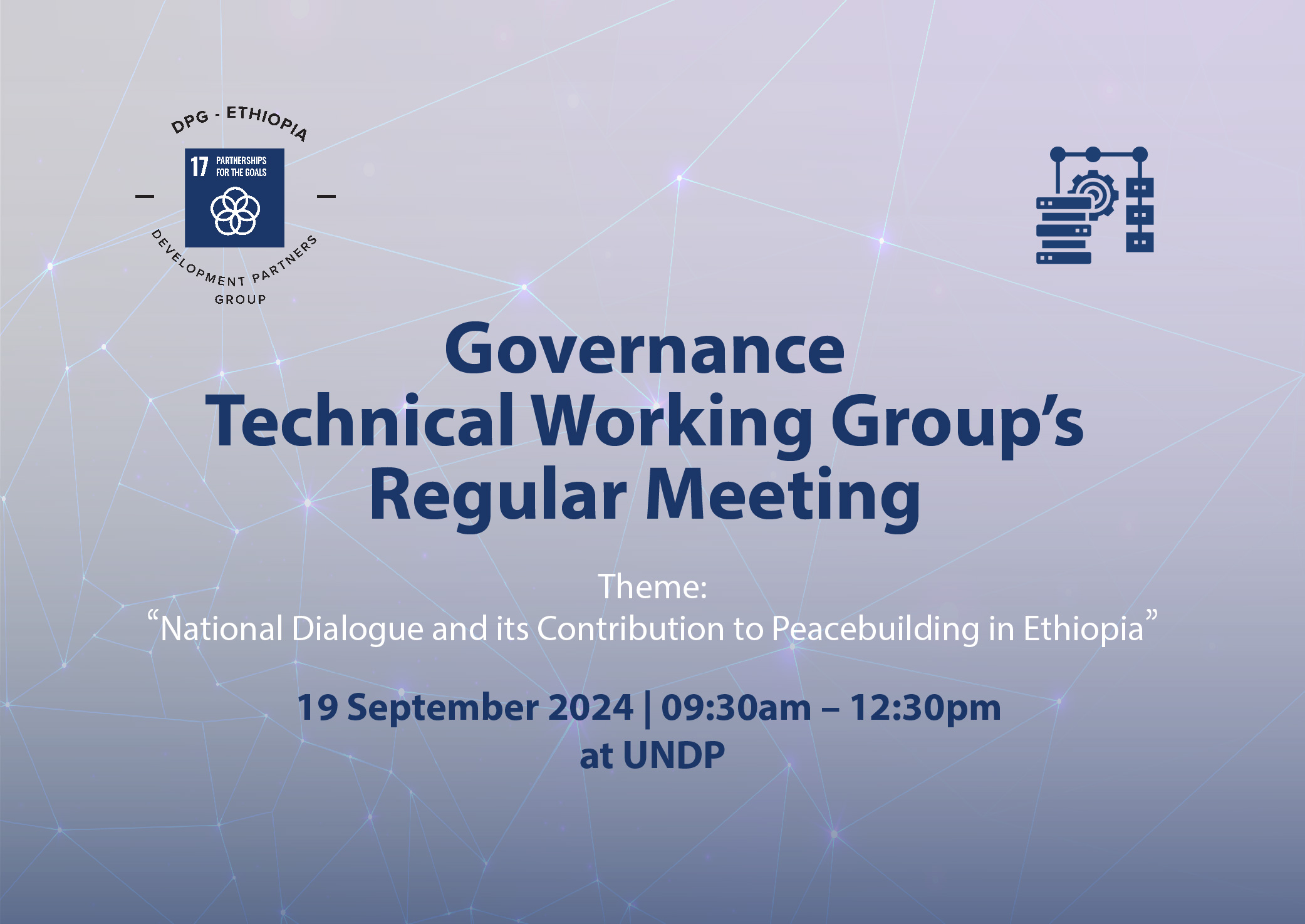 DPG - ETHIOPIA

17 PARTNERSHIPS FOR THE GOALS

DEVELOPMENT PARTNERS GROUP

Governance Technical Working Group's Regular Meeting

Theme:
"National Dialogue and its Contribution to Peacebuilding in Ethiopia"

19 September 2024 | 09:30am – 12:30pm
at UNDP